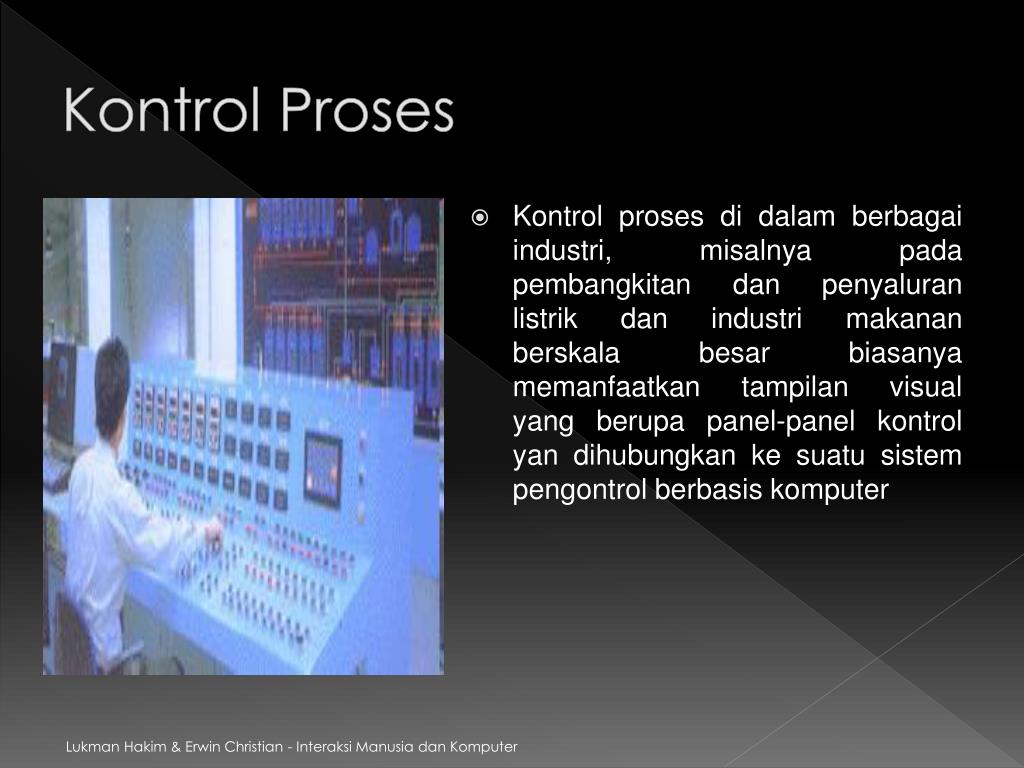 Kontrol Proses

Kontrol proses di dalam berbagai industri, misalnya pada pembangkitan dan penyaluran listrik dan industri makanan berskala besar biasanya memanfaatkan tampilan visual yang berupa panel-panel kontrol yan dihubungkan ke suatu sistem pengontrol berbasis komputer

Lukman Hakim & Erwin Christian - Interaksi Manusia dan Komputer